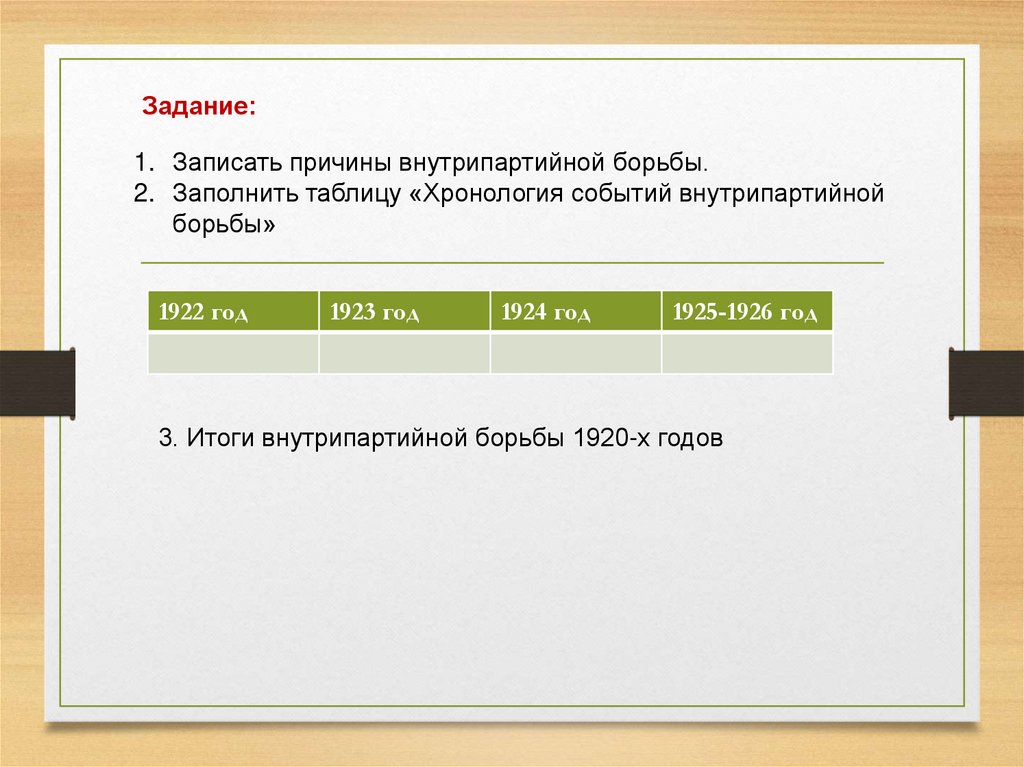 Задание:

1. Записать причины внутрипартийной борьбы.
2. Заполнить таблицу «Хронология событий внутрипартийной борьбы»

| 1922 год | 1923 год | 1924 год | 1925-1926 год |
|---|---|---|---|
| | | | |

3. Итоги внутрипартийной борьбы 1920-х годов